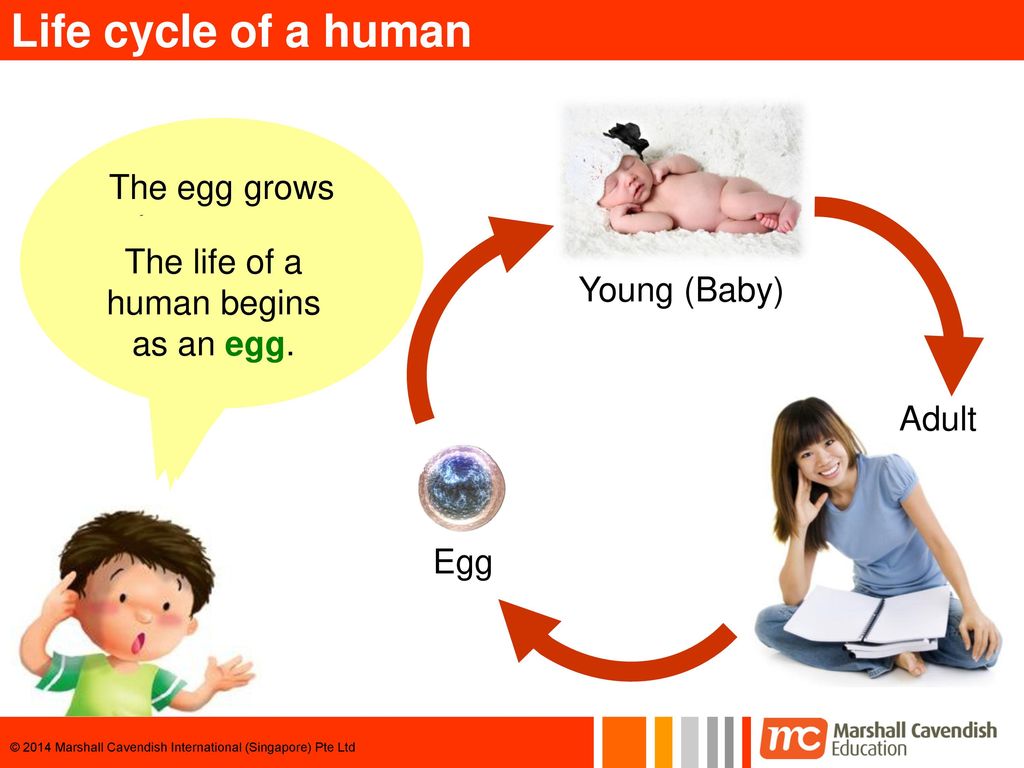 Life cycle of a human

The egg grows

The life of a human begins as an egg.

Young (Baby)

Adult

Egg

© 2014 Marshall Cavendish International (Singapore) Pte Ltd

mc Marshall Cavendish Education